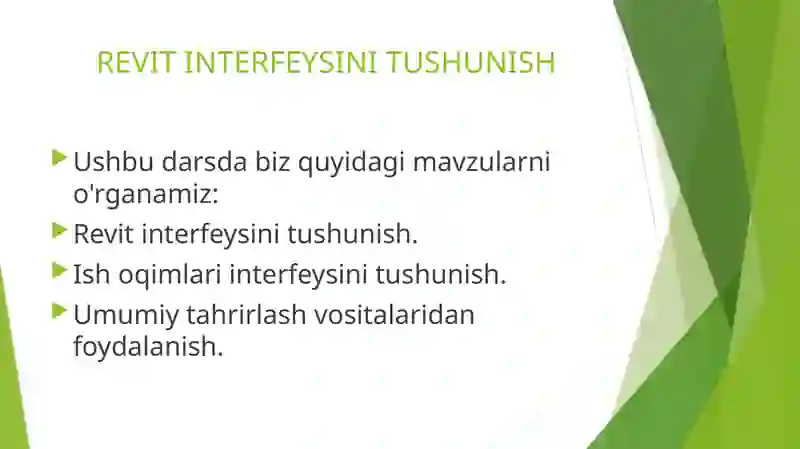 REVIT INTERFEYSINI TUSHUNISH

Ushbu darsda biz quyidagi mavzularni o'rganamiz:

Revit interfeysini tushunish.

Ish oqimlari interfeysini tushunish.

Umumiy tahrirlash vositalaridan foydalanish.